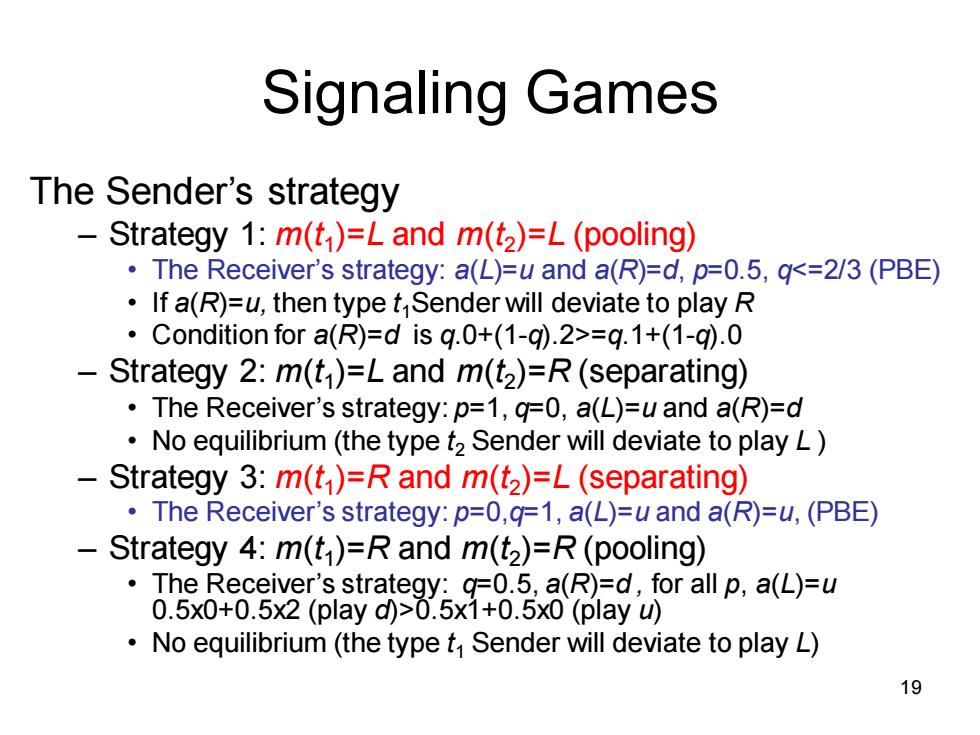 Signaling Games

The Sender's strategy

– Strategy 1: $m(t_1)=L$ and $m(t_2)=L$ (pooling)
  • The Receiver's strategy: $a(L)=u$ and $a(R)=d$, $p=0.5$, $q<=2/3$ (PBE)
  • If $a(R)=u$, then type $t_1$Sender will deviate to play $R$
  • Condition for $a(R)=d$ is $q.0+(1-q).2>=q.1+(1-q).0$

– Strategy 2: $m(t_1)=L$ and $m(t_2)=R$ (separating)
  • The Receiver's strategy: $p=1$, $q=0$, $a(L)=u$ and $a(R)=d$
  • No equilibrium (the type $t_2$ Sender will deviate to play $L$ )

– Strategy 3: $m(t_1)=R$ and $m(t_2)=L$ (separating)
  • The Receiver's strategy: $p=0$,$q=1$, $a(L)=u$ and $a(R)=u$, (PBE)

– Strategy 4: $m(t_1)=R$ and $m(t_2)=R$ (pooling)
  • The Receiver's strategy: $q=0.5$, $a(R)=d$ , for all $p$, $a(L)=u$
  0.5x0+0.5x2 (play $d$)>0.5x1+0.5x0 (play $u$)
  • No equilibrium (the type $t_1$ Sender will deviate to play $L$)

19